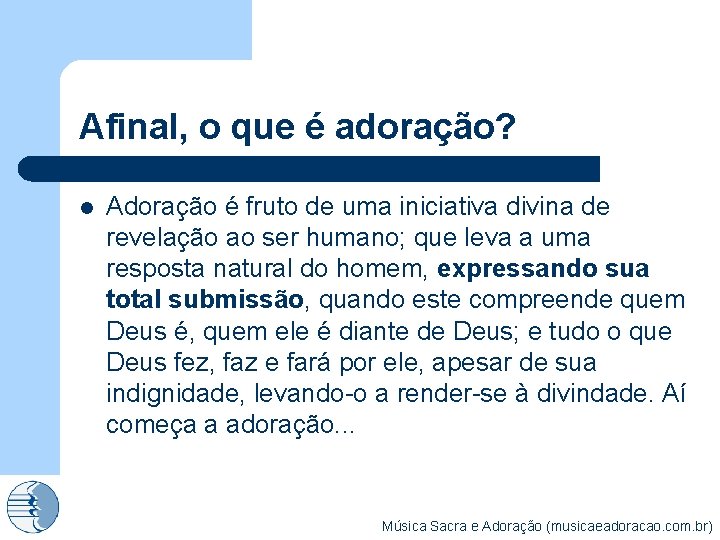 Afinal, o que é adoração?

• Adoração é fruto de uma iniciativa divina de revelação ao ser humano; que leva a uma resposta natural do homem, expressando sua total submissão, quando este compreende quem Deus é, quem ele é diante de Deus; e tudo o que Deus fez, faz e fará por ele, apesar de sua indignidade, levando-o a render-se à divindade. Aí começa a adoração...

Música Sacra e Adoração (musicaeadoracao.com.br)